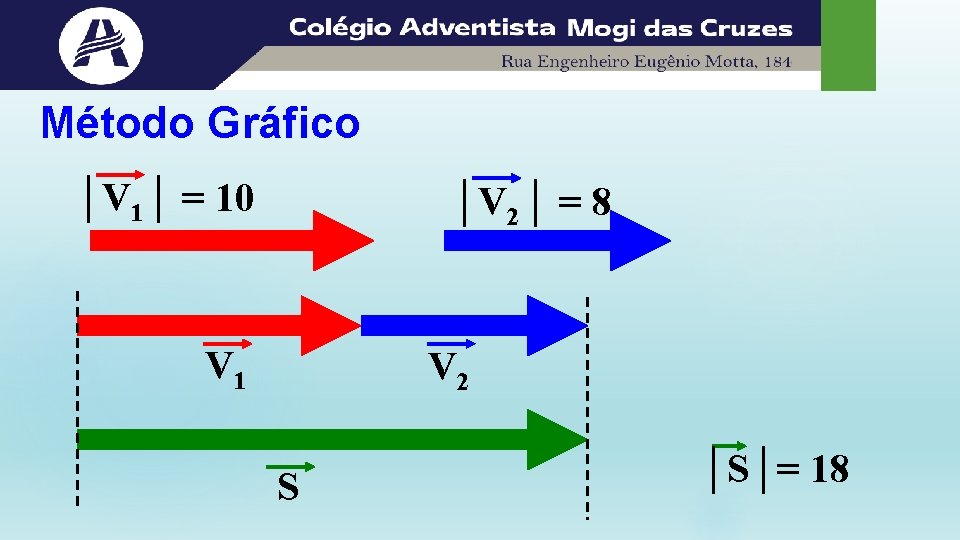 Colégio Adventista Mogi das Cruzes
Rua Engenheiro Eugênio Motta, 184

Método Gráfico

$|\vec{V_1}| = 10$

$|\vec{V_2}| = 8$

$\vec{V_1}$

$\vec{V_2}$

$\vec{S}$

$|\vec{S}| = 18$